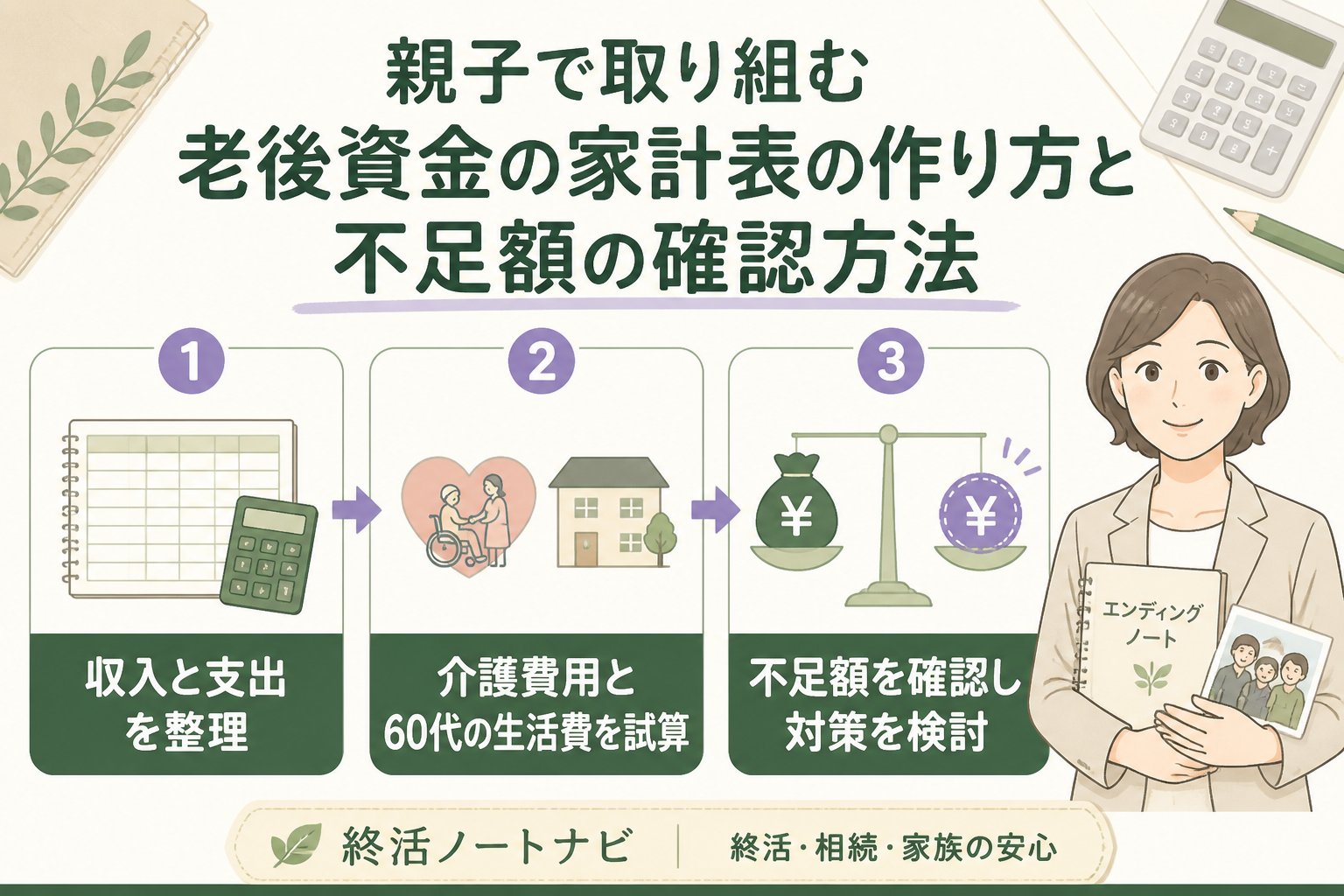 親子で取り組む
老後資金の家計表の作り方と
不足額の確認方法

1

収入と支出
を整理

2

介護費用と
60代の生活費を試算

3

不足額を確認し
対策を検討

エンディング
ノート

終活ノートナビ

終活・相続・家族の安心